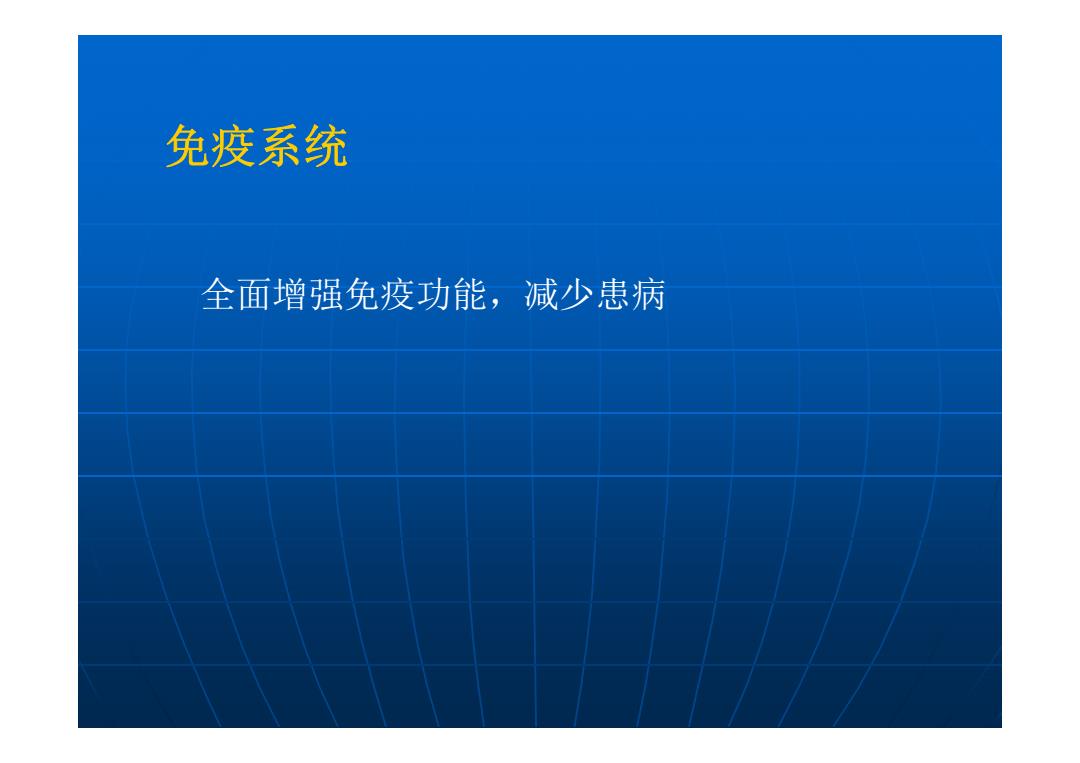 免疫系统

全面增强免疫功能，减少患病